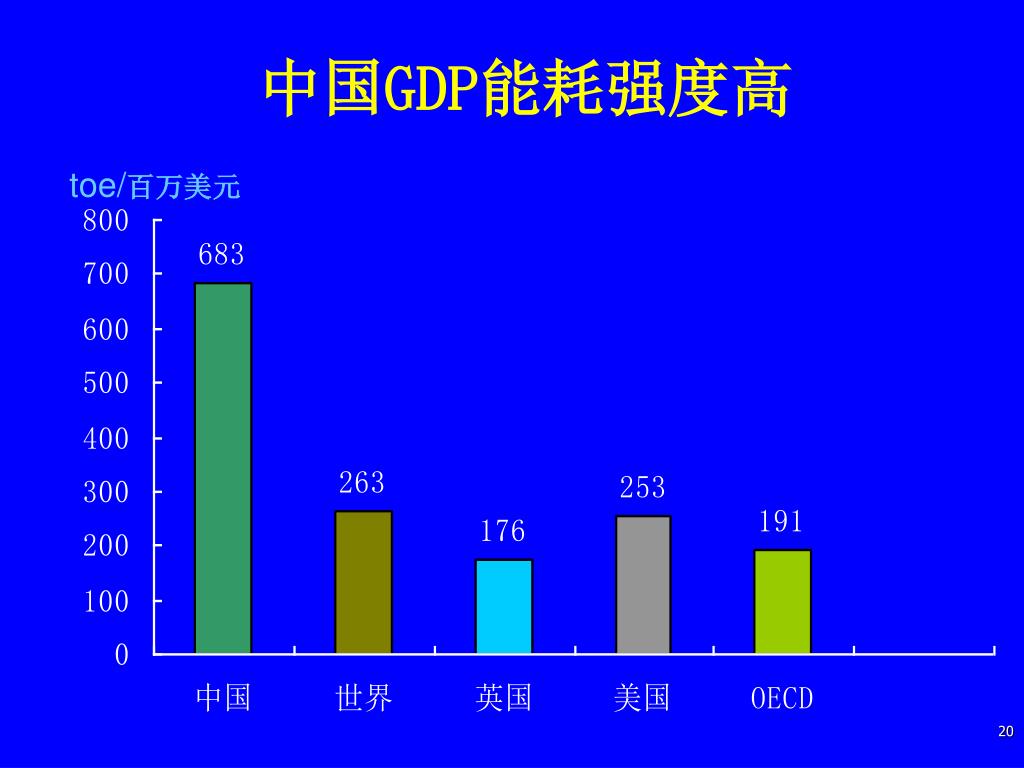 中国GDP能耗强度高

toe/百万美元

800
700
600
500
400
300
200
100
0

683
263
176
253
191

中国 世界 英国 美国 OECD

20